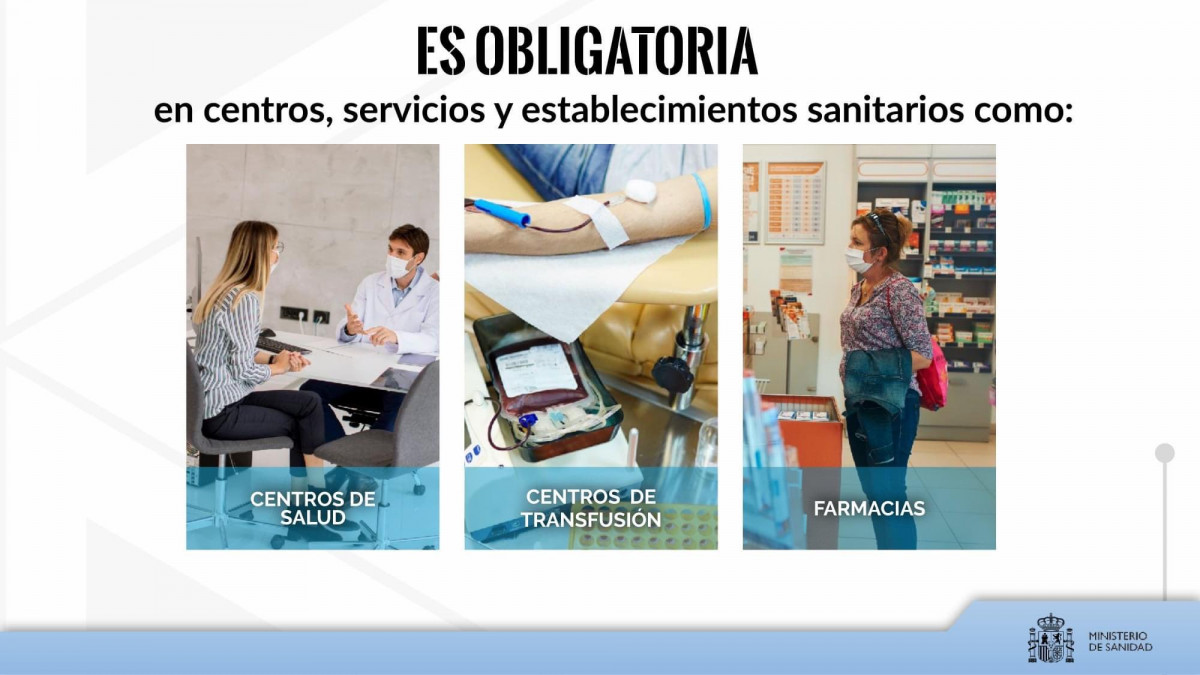 ES OBLIGATORIA

en centros, servicios y establecimientos sanitarios como:

CENTROS DE SALUD

CENTROS DE TRANSFUSIÓN

FARMACIAS

MINISTERIO DE SANIDAD